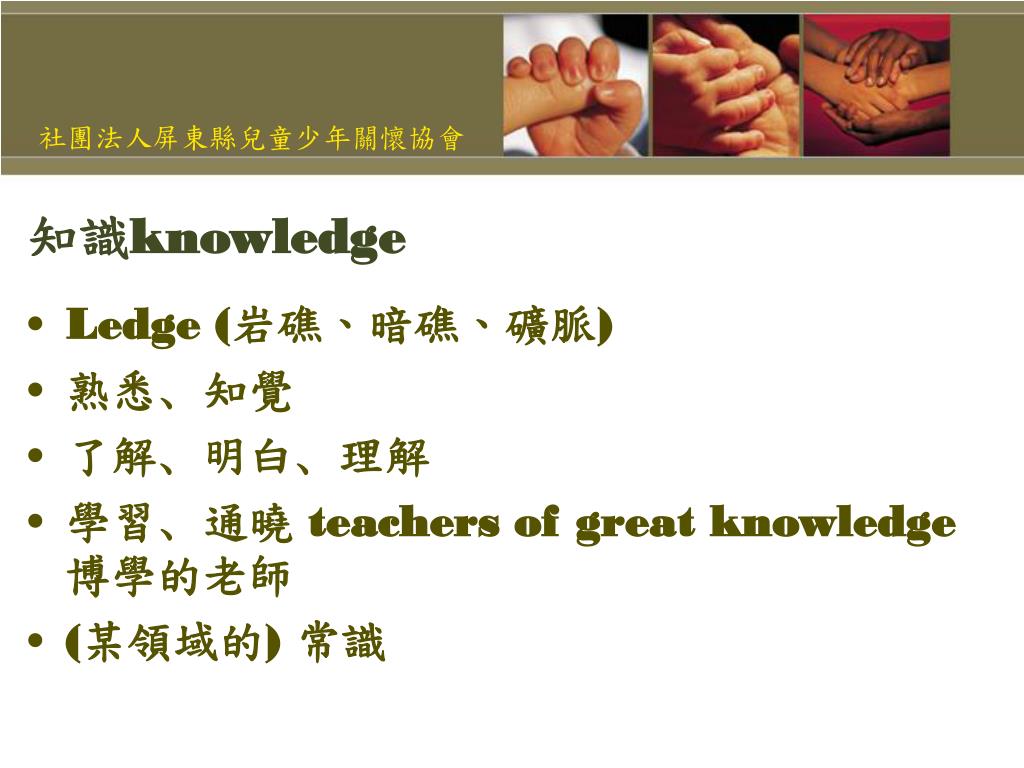 社團法人屏東縣兒童少年關懷協會

知識knowledge

• Ledge (岩礁、暗礁、礦脈)
• 熟悉、知覺
• 了解、明白、理解
• 學習、通曉 teachers of great knowledge 博學的老師
• (某領域的) 常識